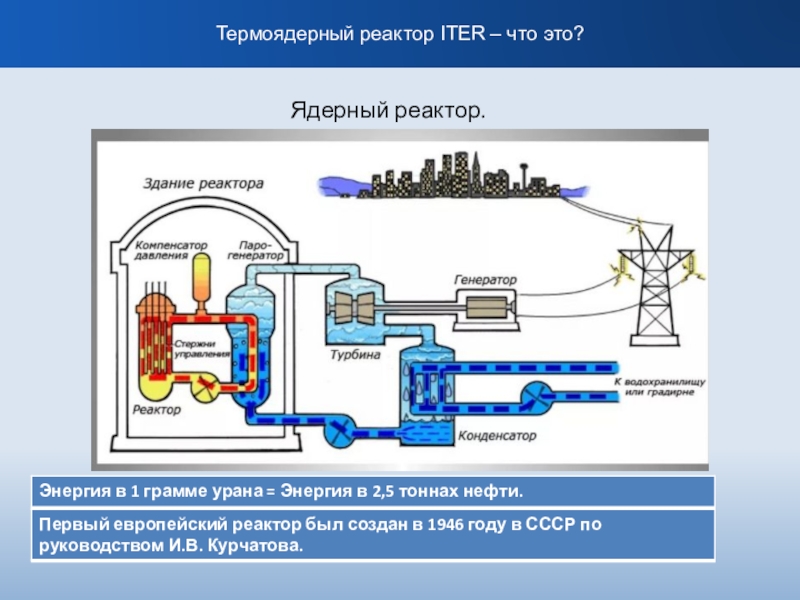 Термоядерный реактор ITER – что это?

Ядерный реактор.

Здание реактора

Компенсатор давления

Паро-генератор

Генератор

Стержни управления

Турбина

Реактор

К водохранилищу или градирне

Конденсатор

Энергия в 1 грамме урана = Энергия в 2,5 тоннах нефти.

Первый европейский реактор был создан в 1946 году в СССР по руководством И.В. Курчатова.